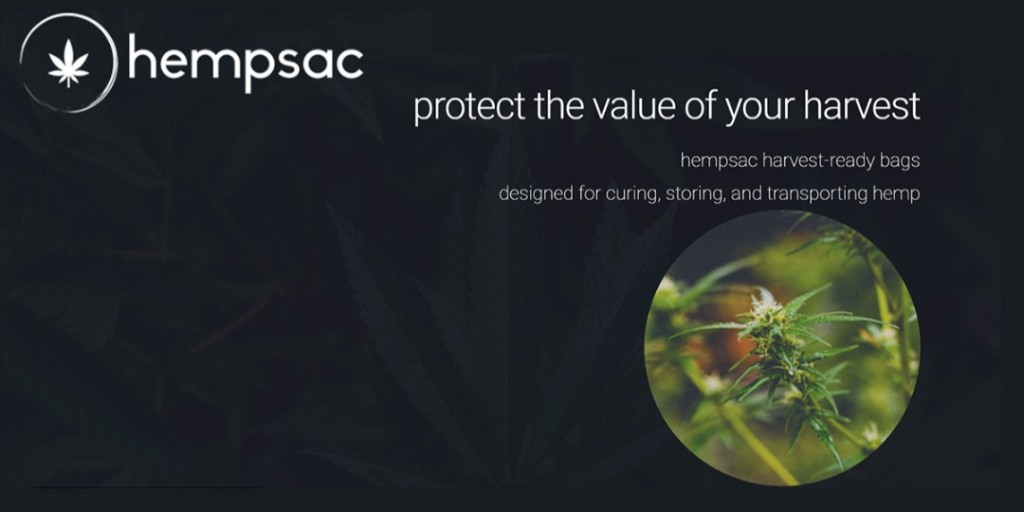 hempsac

protect the value of your harvest

hempsac harvest-ready bags

designed for curing, storing, and transporting hemp